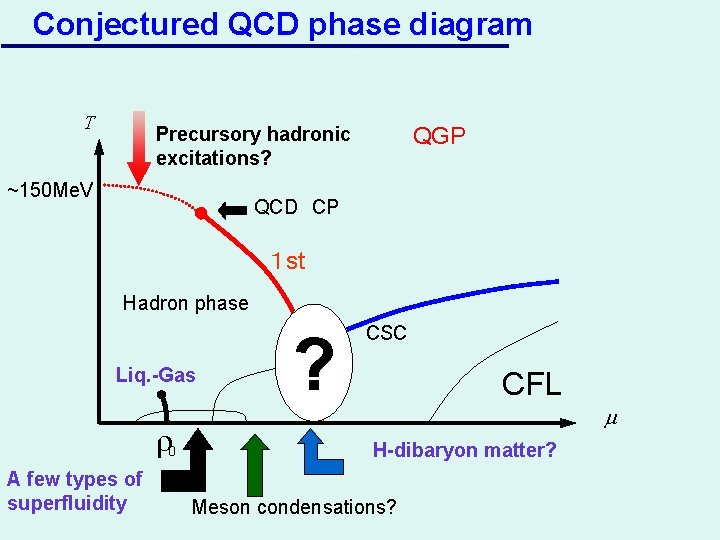 Conjectured QCD phase diagram

$T$

Precursory hadronic excitations?

QGP

~150MeV

QCD CP

1st

Hadron phase

CSC

?

Liq.-Gas

CFL

$\mu$

$\rho_0$

H-dibaryon matter?

A few types of superfluidity

Meson condensations?